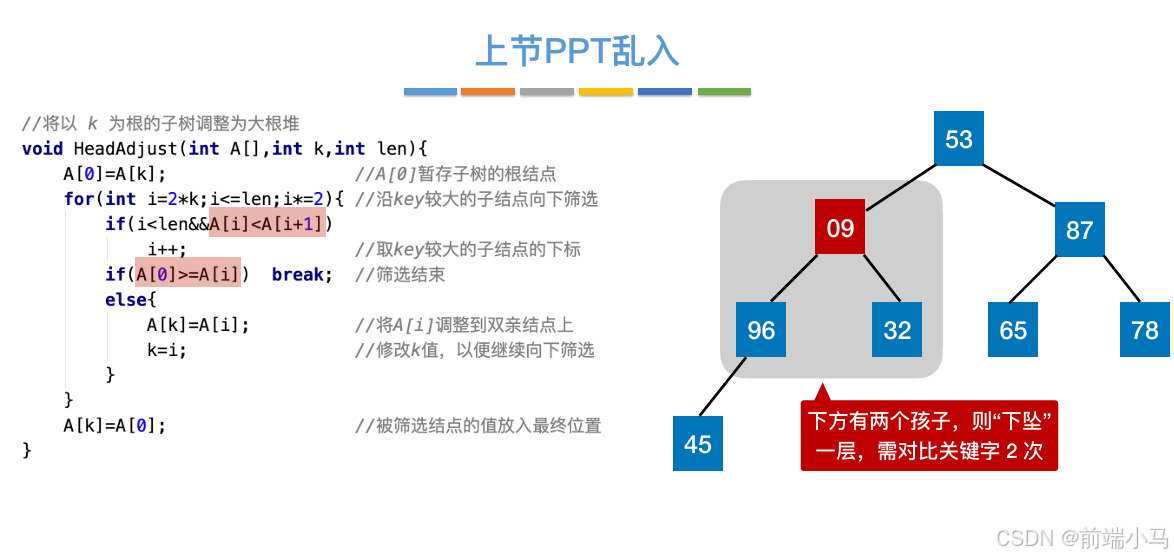 上节PPT乱入

//将以 k 为根的子树调整为大根堆
void HeadAdjust(int A[],int k,int len){
A[0]=A[k]; //A[0]暂存子树的根结点
for(int i=2*k;i<=len;i*=2){ //沿key较大的子结点向下筛选
if(i<len&&A[i]<A[i+1])
i++; //取key较大的子结点的下标
if(A[0]>=A[i]) break; //筛选结束
else{
A[k]=A[i]; //将A[i]调整到双亲结点上
k=i; //修改k值，以便继续向下筛选
}
}
A[k]=A[0]; //被筛选结点的值放入最终位置
}

53
09
87
96
32
65
78
45

下方有两个孩子，则“下坠”一层，需对比关键字 2 次

CSDN @前端小马